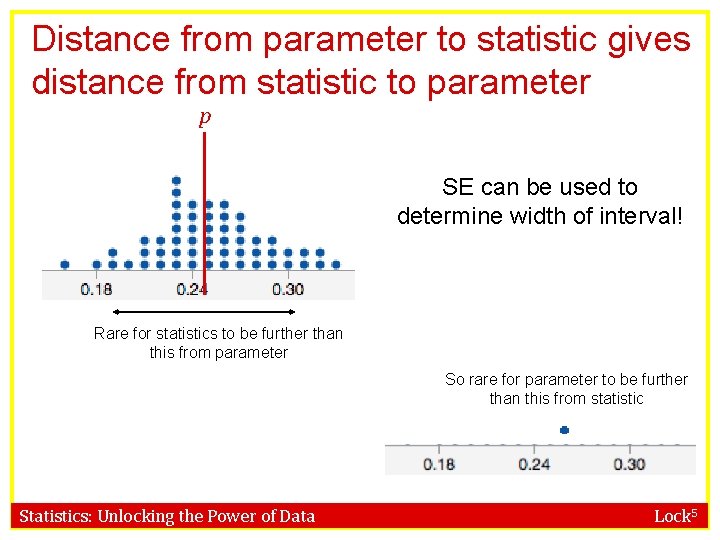 Distance from parameter to statistic gives distance from statistic to parameter

$p$

0.18
0.24
0.30

Rare for statistics to be further than this from parameter

SE can be used to determine width of interval!

So rare for parameter to be further than this from statistic

0.18
0.24
0.30

Statistics: Unlocking the Power of Data

Lock$^5$